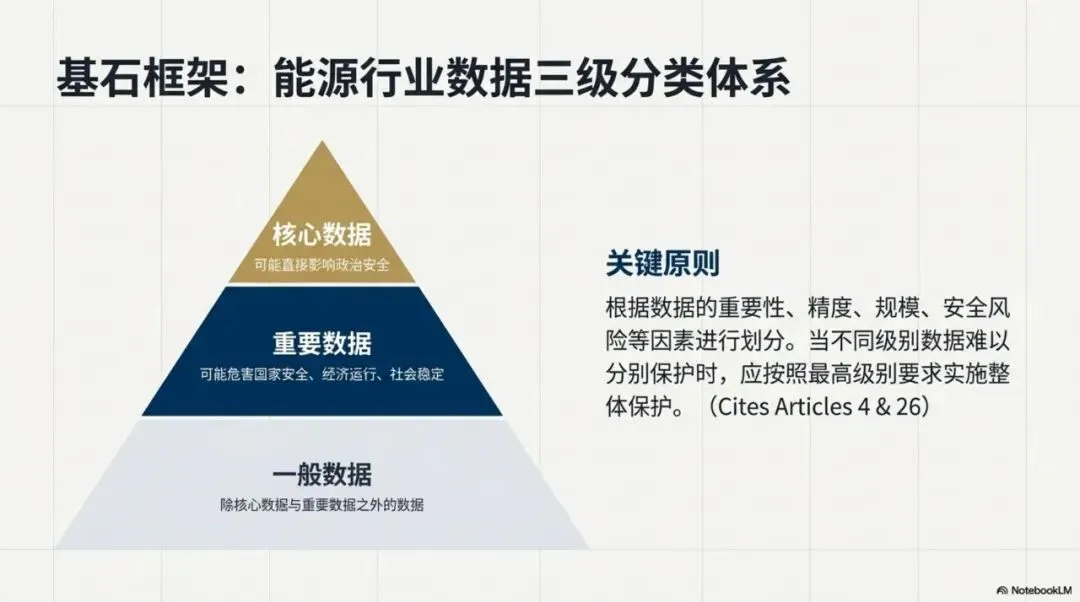 基石框架：能源行业数据三级分类体系

核心数据
可能直接影响政治安全

重要数据
可能危害国家安全、经济运行、社会稳定

一般数据
除核心数据与重要数据之外的数据

关键原则

根据数据的重要性、精度、规模、安全风险等因素进行划分。当不同级别数据难以分别保护时，应按照最高级别要求实施整体保护。（Cites Articles 4 & 26）

NotebookLM